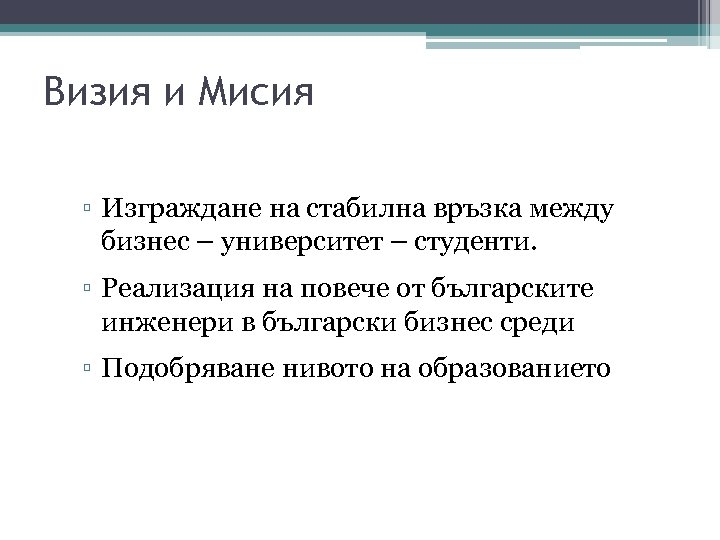 Визия и Мисия

▫ Изграждане на стабилна връзка между бизнес – университет – студенти.

▫ Реализация на повече от българските инженери в български бизнес среди

▫ Подобряване нивото на образованието